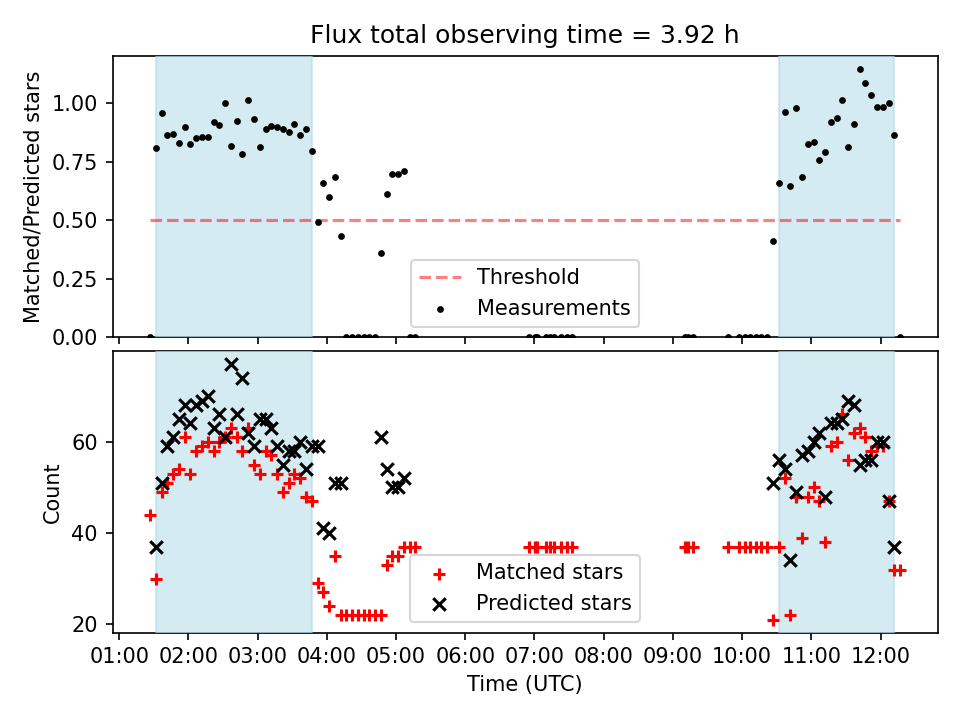 Flux total observing time = 3.92 h

Matched/Predicted stars

1.00
0.75
0.50
0.25
0.00

Threshold
Measurements

Count

60
40
20

Matched stars
Predicted stars

01:00 02:00 03:00 04:00 05:00 06:00 07:00 08:00 09:00 10:00 11:00 12:00

Time (UTC)